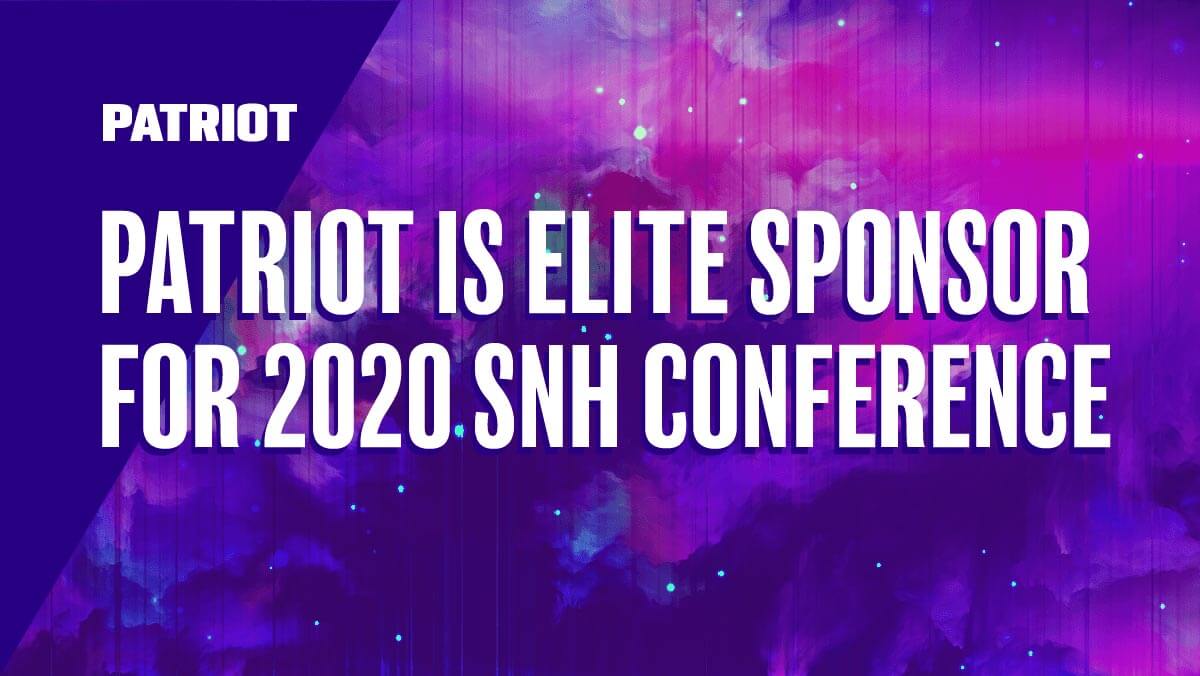 PATRIOT

PATRIOT IS ELITE SPONSOR FOR 2020 SNH CONFERENCE